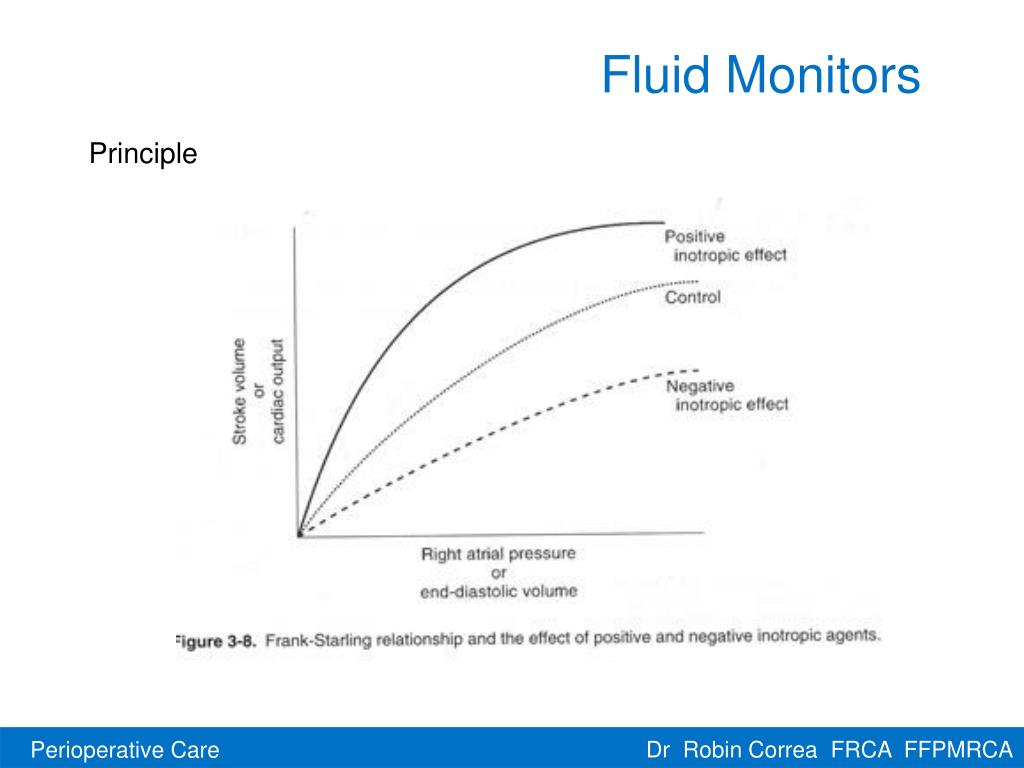 Fluid Monitors

Principle

Stroke volume
or
cardiac output

Positive
inotropic effect

Control

Negative
inotropic effect

Right atrial pressure
or
end-diastolic volume

Figure 3-8. Frank-Starling relationship and the effect of positive and negative inotropic agents.

Perioperative Care

Dr Robin Correa FRCA FFPMRCA